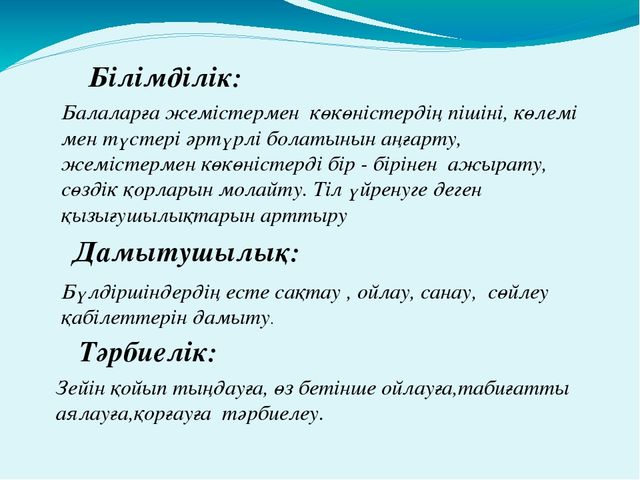 Білімділік:

Балаларға жемістермен көкөністердің пішіні, көлемі мен түстері әртүрлі болатынын аңғарту, жемістермен көкөністерді бір - бірінен ажырату, сөздік қорларын молайту. Тіл үйренуге деген қызығушылықтарын арттыру

Дамытушылық:

Бүлдіршіндердің есте сақтау , ойлау, санау, сөйлеу қабілеттерін дамыту.

Тәрбиелік:

Зейін қойып тыңдауға, өз бетінше ойлауға,табиғатты аялауға,қорғауға тәрбиелеу.